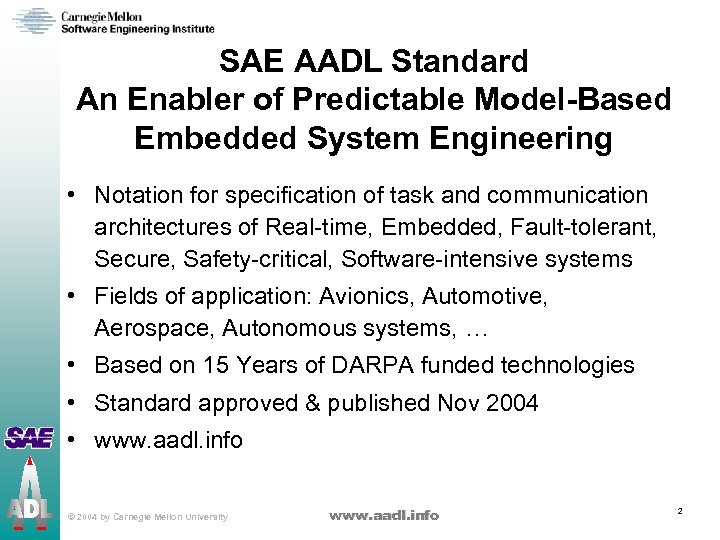 Carnegie Mellon
Software Engineering Institute

SAE AADL Standard
An Enabler of Predictable Model-Based Embedded System Engineering

• Notation for specification of task and communication architectures of Real-time, Embedded, Fault-tolerant, Secure, Safety-critical, Software-intensive systems
• Fields of application: Avionics, Automotive, Aerospace, Autonomous systems, …
• Based on 15 Years of DARPA funded technologies
• Standard approved & published Nov 2004
• www.aadl.info

SAE

ADL

© 2004 by Carnegie Mellon University

www.aadl.info

2